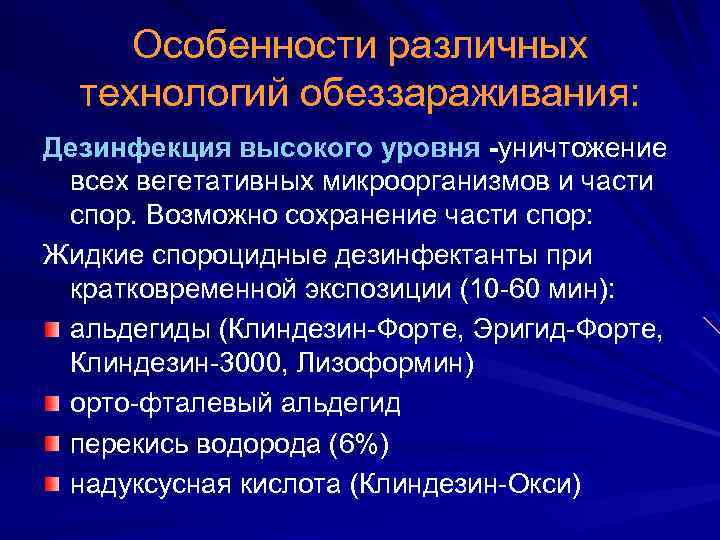 Особенности различных технологий обеззараживания:

Дезинфекция высокого уровня -уничтожение всех вегетативных микроорганизмов и части спор. Возможно сохранение части спор:

Жидкие спороцидные дезинфектанты при кратковременной экспозиции (10-60 мин):

альдегиды (Клиндезин-Форте, Эригид-Форте, Клиндезин-3000, Лизоформин)

орто-фталевый альдегид

перекись водорода (6%)

надуксусная кислота (Клиндезин-Окси)